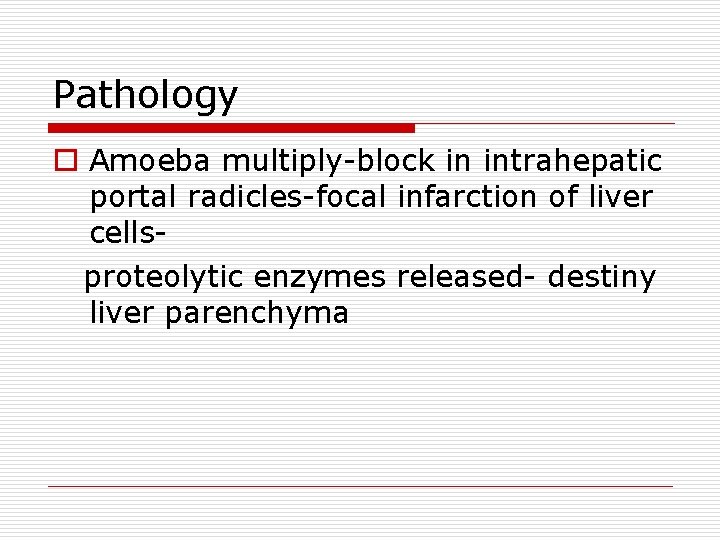 Pathology

Amoeba multiply-block in intrahepatic portal radicles-focal infarction of liver cells-

proteolytic enzymes released- destiny liver parenchyma